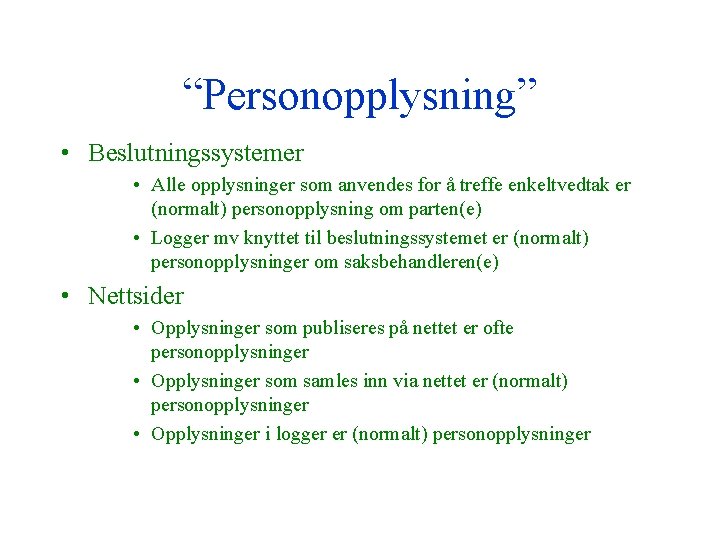 “Personopplysning”

• Beslutningssystemer
  • Alle opplysninger som anvendes for å treffe enkeltvedtak er (normalt) personopplysning om parten(e)
  • Logger mv knyttet til beslutningssystemet er (normalt) personopplysninger om saksbehandleren(e)

• Nettsider
  • Opplysninger som publiseres på nettet er ofte personopplysninger
  • Opplysninger som samles inn via nettet er (normalt) personopplysninger
  • Opplysninger i logger er (normalt) personopplysninger